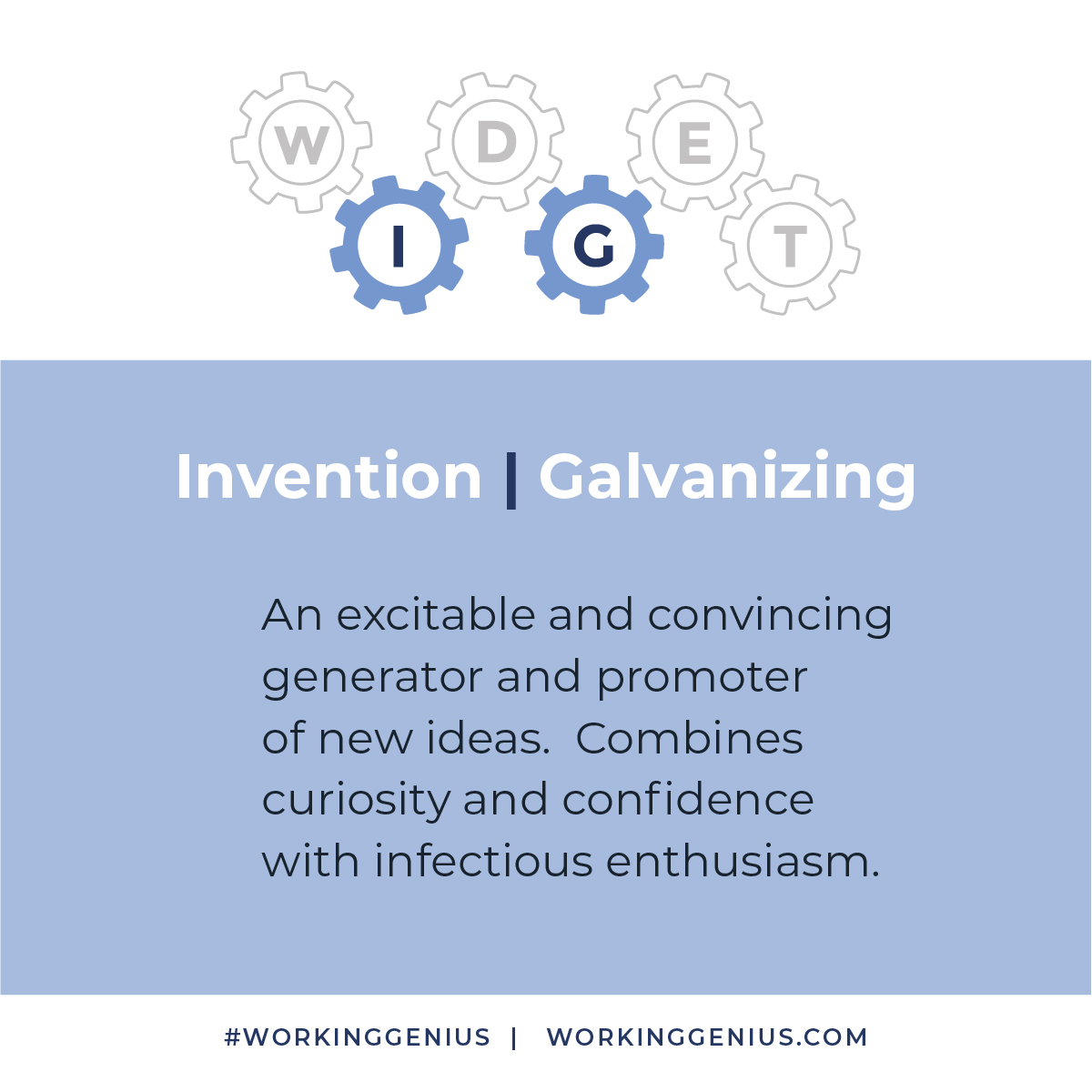 W I D G E T

Invention | Galvanizing

An excitable and convincing generator and promoter of new ideas. Combines curiosity and confidence with infectious enthusiasm.

#WORKINGGENIUS | WORKINGGENIUS.COM